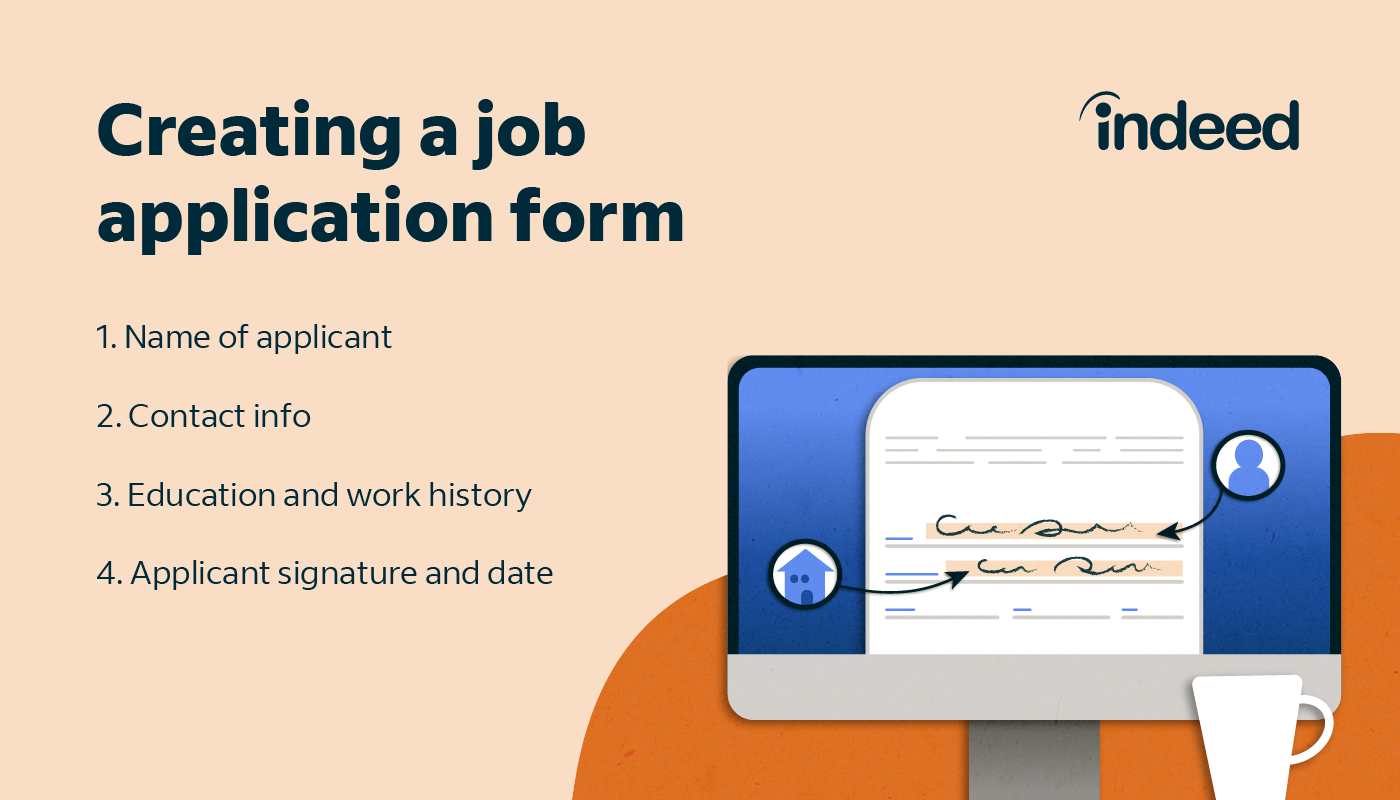 Creating a job application form

indeed

1. Name of applicant

2. Contact info

3. Education and work history

4. Applicant signature and date